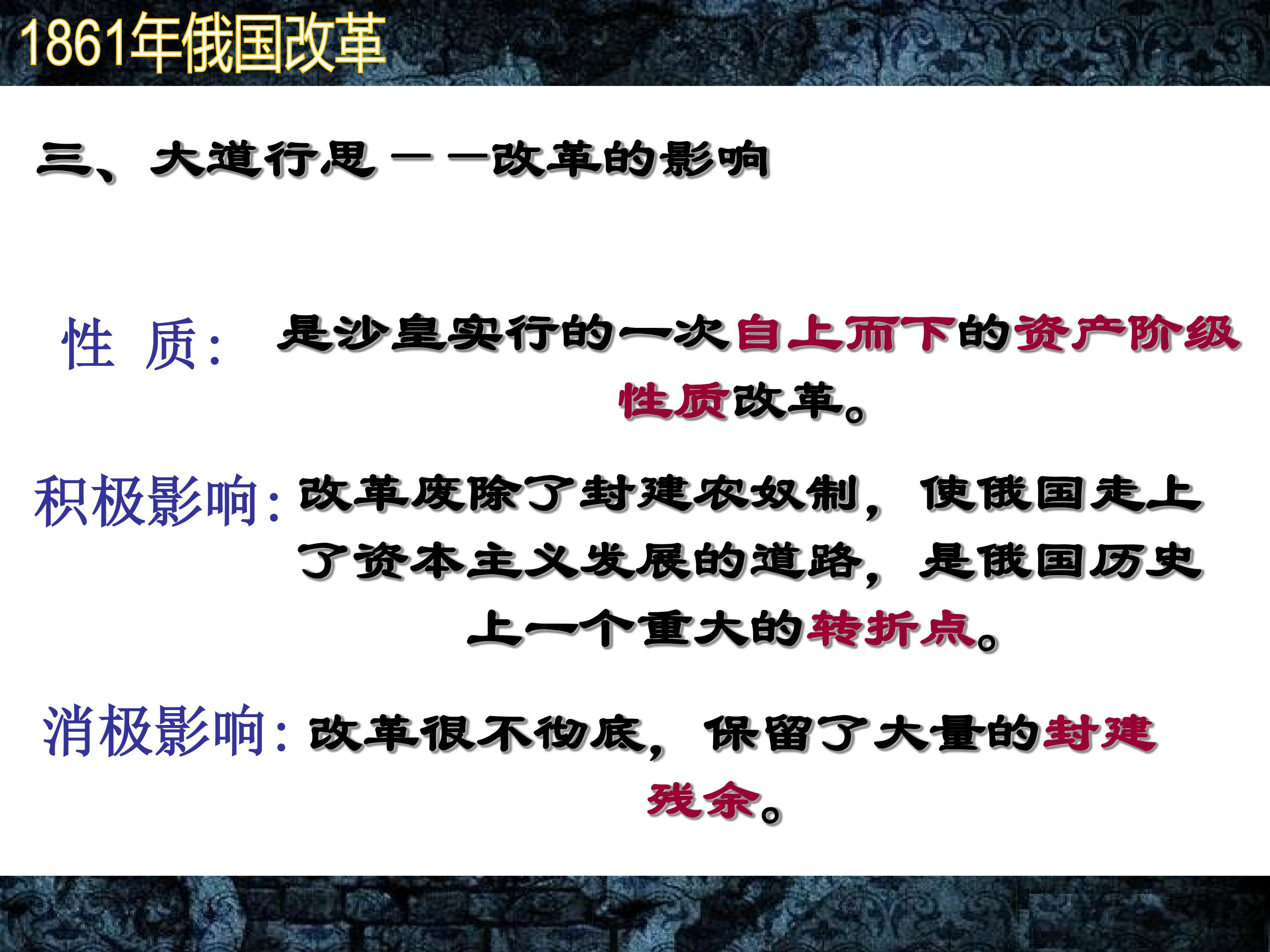 1861年俄国改革

三、大道行思——改革的影响

性 质：是沙皇实行的一次自上而下的资产阶级性质改革。

积极影响：改革废除了封建农奴制，使俄国走上了资本主义发展的道路，是俄国历史上一个重大的转折点。

消极影响：改革很不彻底，保留了大量的封建残余。